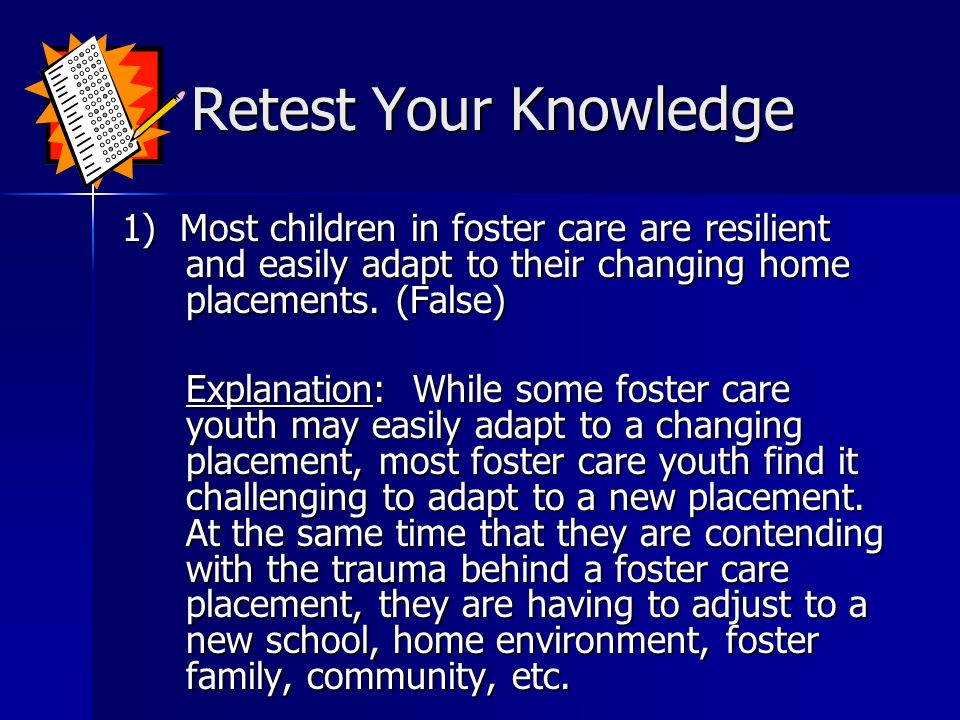 Retest Your Knowledge

1) Most children in foster care are resilient and easily adapt to their changing home placements. (False)

Explanation: While some foster care youth may easily adapt to a changing placement, most foster care youth find it challenging to adapt to a new placement. At the same time that they are contending with the trauma behind a foster care placement, they are having to adjust to a new school, home environment, foster family, community, etc.